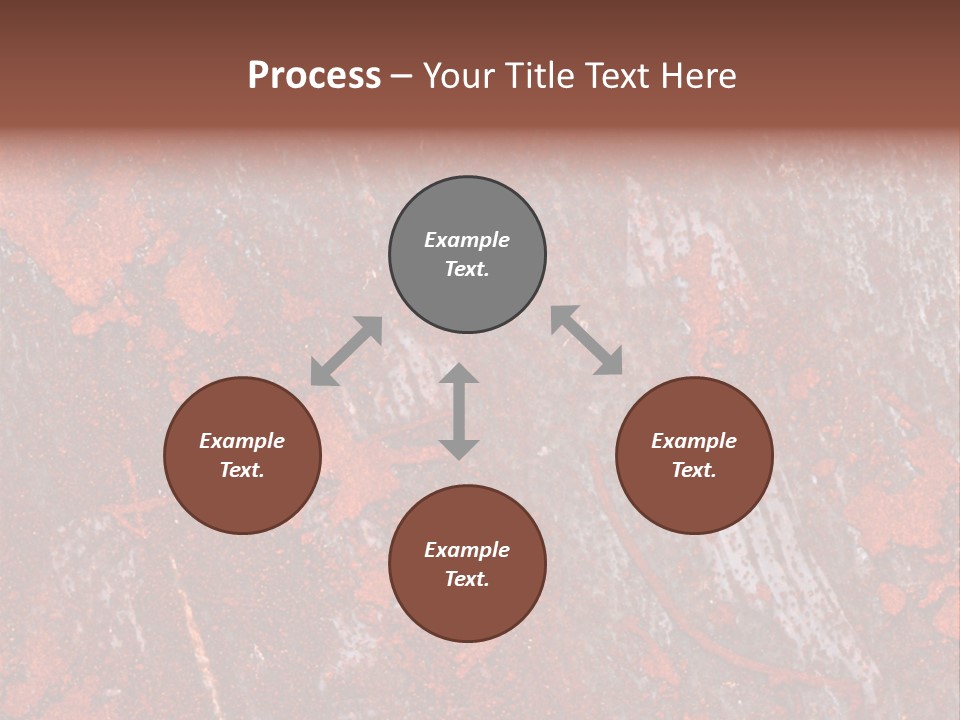 Process – Your Title Text Here

Example Text.

Example Text.

Example Text.

Example Text.